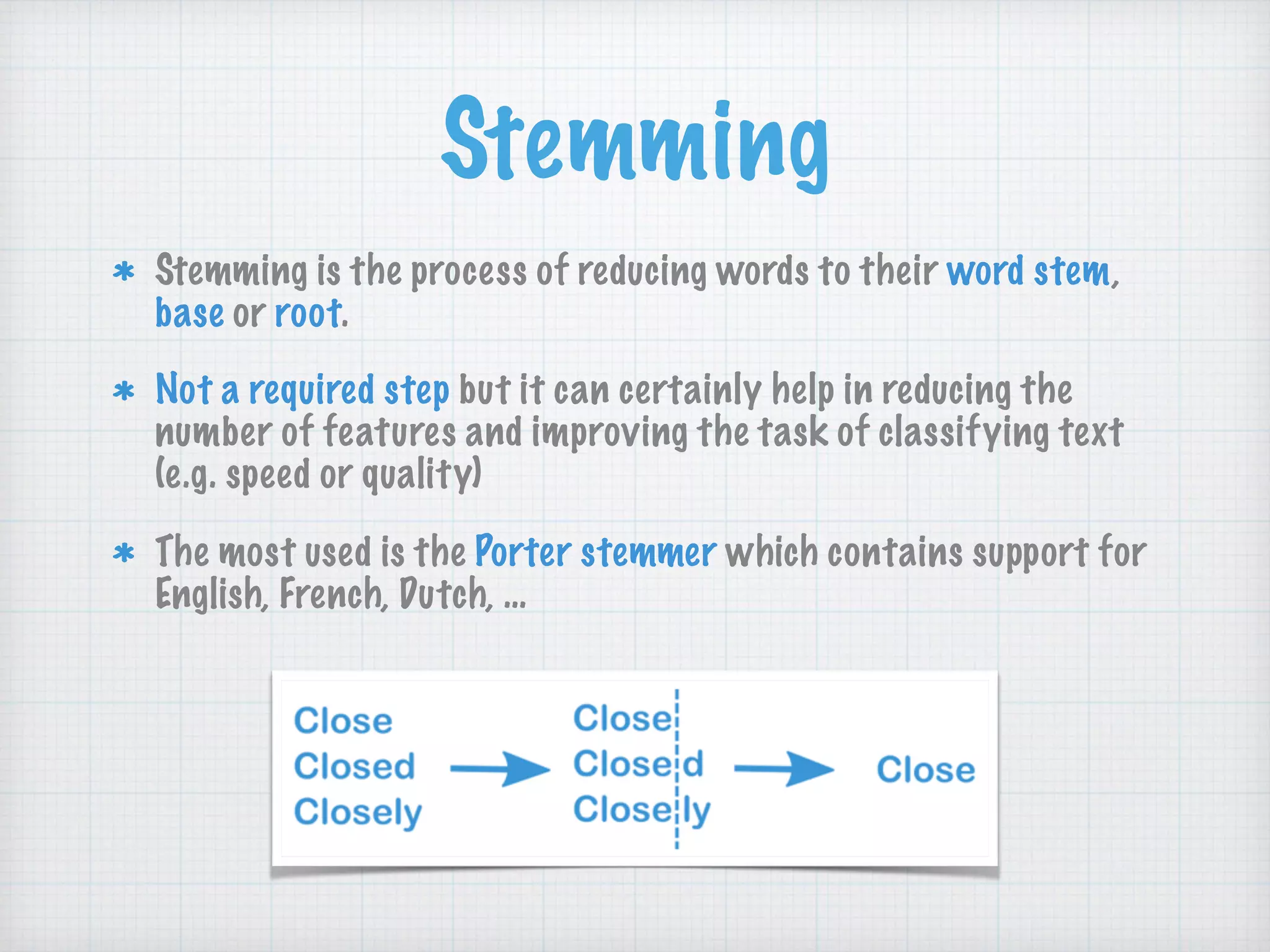 Stemming

* Stemming is the process of reducing words to their word stem, base or root.

* Not a required step but it can certainly help in reducing the number of features and improving the task of classifying text (e.g. speed or quality)

* The most used is the Porter stemmer which contains support for English, French, Dutch, ...

Close
Closed
Closely

Close
Close d
Close ly

Close